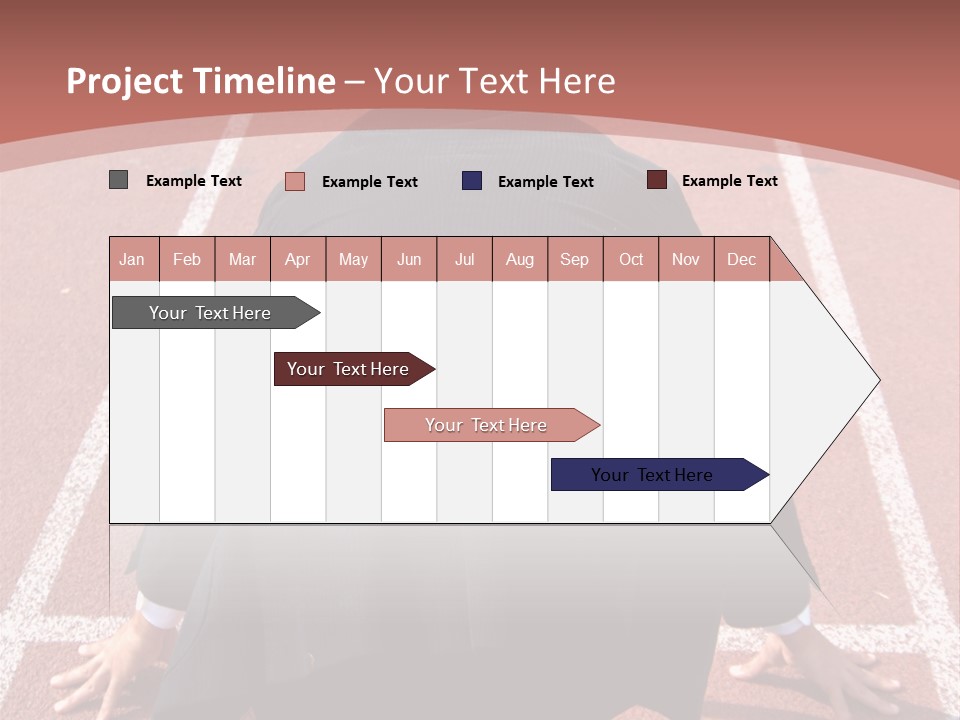 Project Timeline – Your Text Here

Example Text Example Text Example Text Example Text

| Jan | Feb | Mar | Apr | May | Jun | Jul | Aug | Sep | Oct | Nov | Dec |
|---|---|---|---|---|---|---|---|---|---|---|---|

Your Text Here

Your Text Here

Your Text Here

Your Text Here